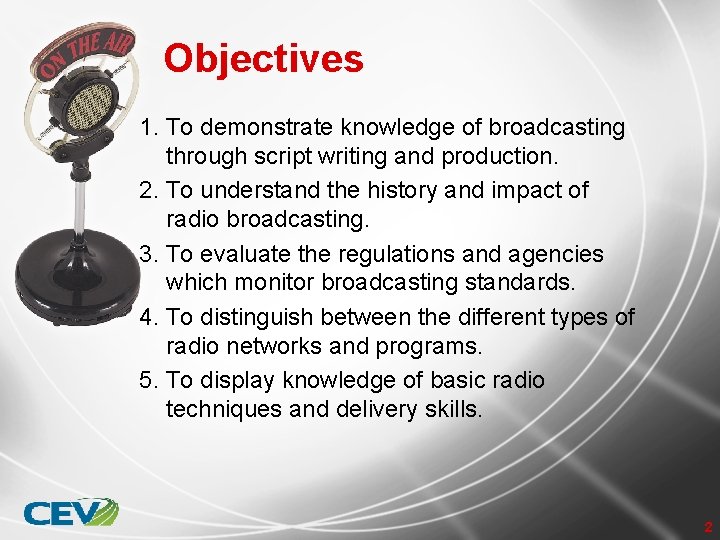 ON THE AIR

Objectives

1. To demonstrate knowledge of broadcasting through script writing and production.
2. To understand the history and impact of radio broadcasting.
3. To evaluate the regulations and agencies which monitor broadcasting standards.
4. To distinguish between the different types of radio networks and programs.
5. To display knowledge of basic radio techniques and delivery skills.

CEV

2